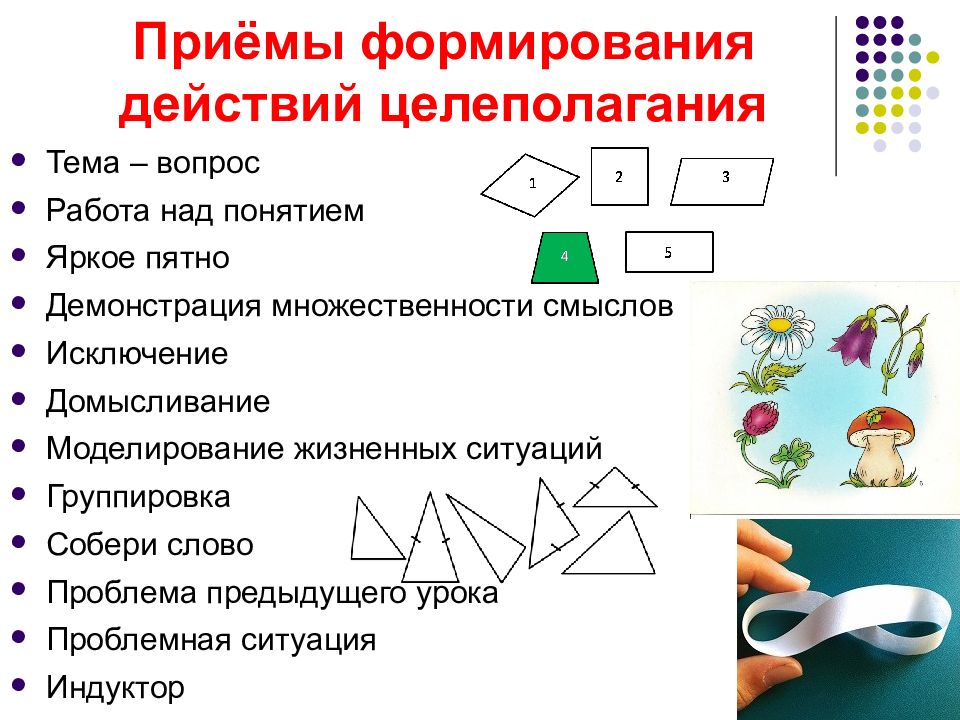 Приёмы формирования действий целеполагания

- Тема – вопрос
- Работа над понятием
- Яркое пятно
- Демонстрация множественности смыслов
- Исключение
- Домысливание
- Моделирование жизненных ситуаций
- Группировка
- Собери слово
- Проблема предыдущего урока
- Проблемная ситуация
- Индуктор

1
2
3
4
5